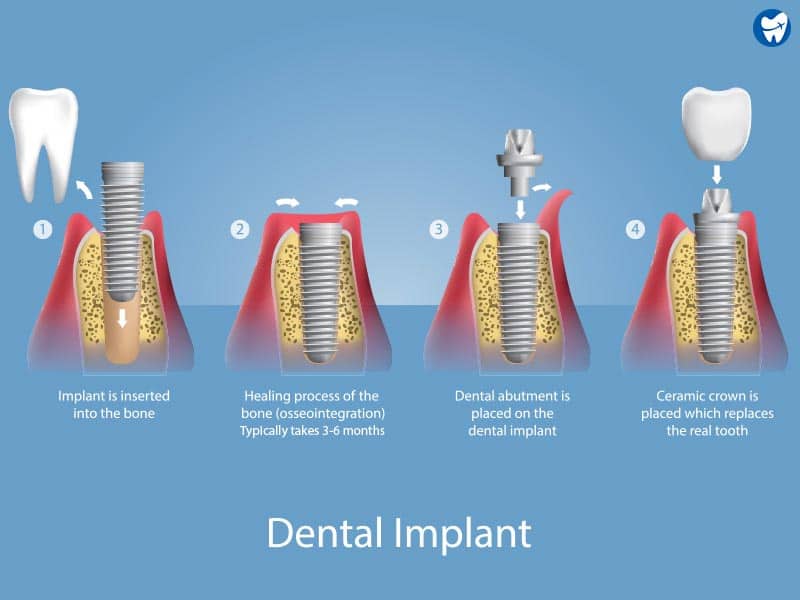 1

Implant is inserted into the bone

2

Healing process of the bone (osseointegration) Typically takes 3-6 months

3

Dental abutment is placed on the dental implant

4

Ceramic crown is placed which replaces the real tooth

Dental Implant